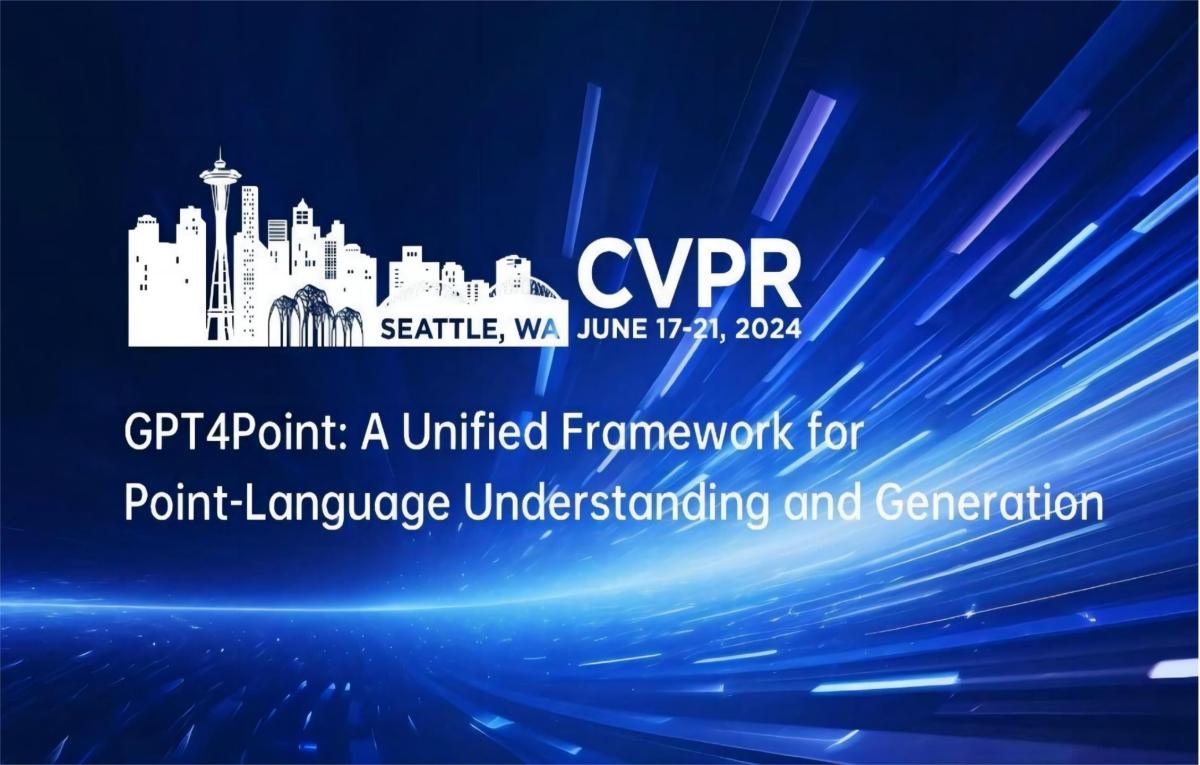 SEATTLE, WA CVPR JUNE 17-21, 2024

GPT4Point: A Unified Framework for Point-Language Understanding and Generation